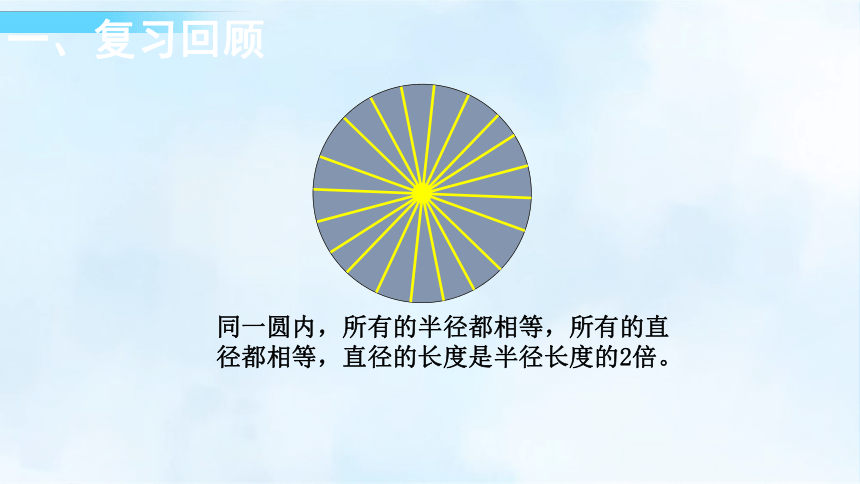 一、复习回顾

同一圆内，所有的半径都相等，所有的直径都相等，直径的长度是半径长度的2倍。